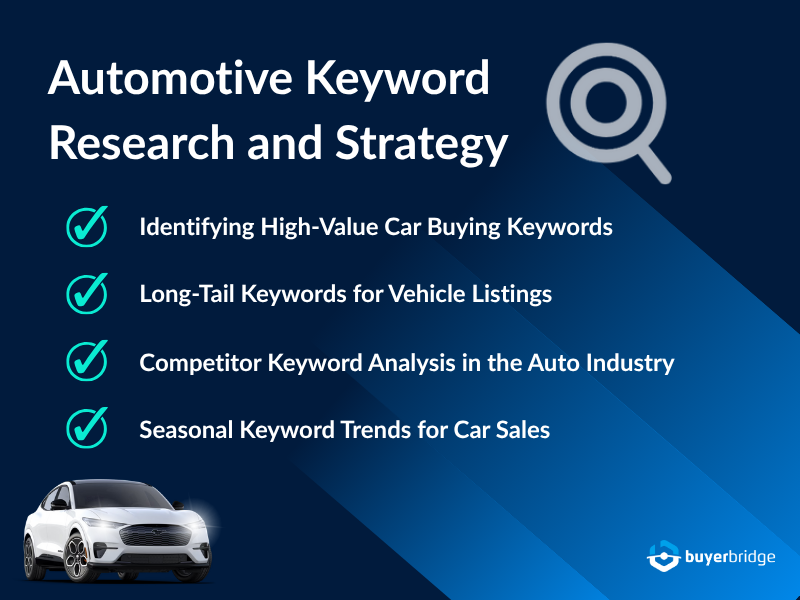 Automotive Keyword Research and Strategy

Identifying High-Value Car Buying Keywords

Long-Tail Keywords for Vehicle Listings

Competitor Keyword Analysis in the Auto Industry

Seasonal Keyword Trends for Car Sales

buyerbridge